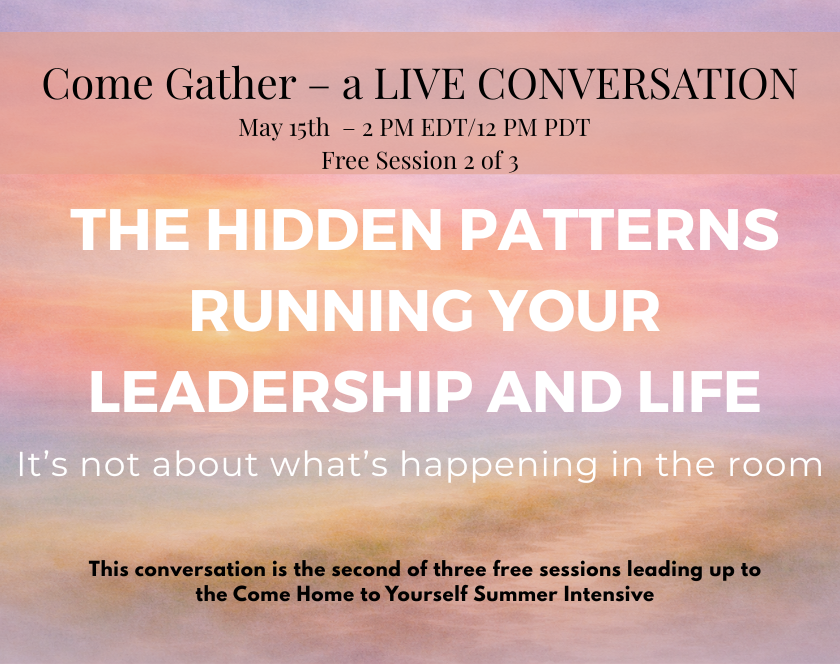 Come Gather – a LIVE CONVERSATION
May 15th – 2 PM EDT/12 PM PDT
Free Session 2 of 3

THE HIDDEN PATTERNS RUNNING YOUR LEADERSHIP AND LIFE

It's not about what's happening in the room

This conversation is the second of three free sessions leading up to the Come Home to Yourself Summer Intensive